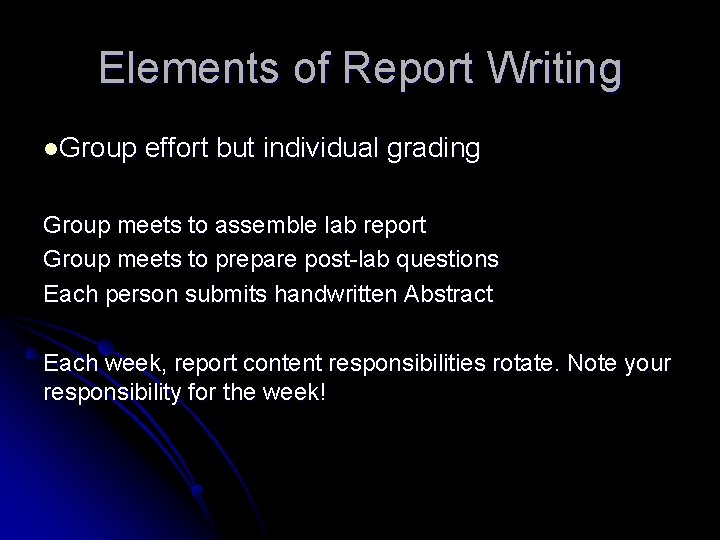 Elements of Report Writing

●Group effort but individual grading

Group meets to assemble lab report
Group meets to prepare post-lab questions
Each person submits handwritten Abstract

Each week, report content responsibilities rotate. Note your responsibility for the week!